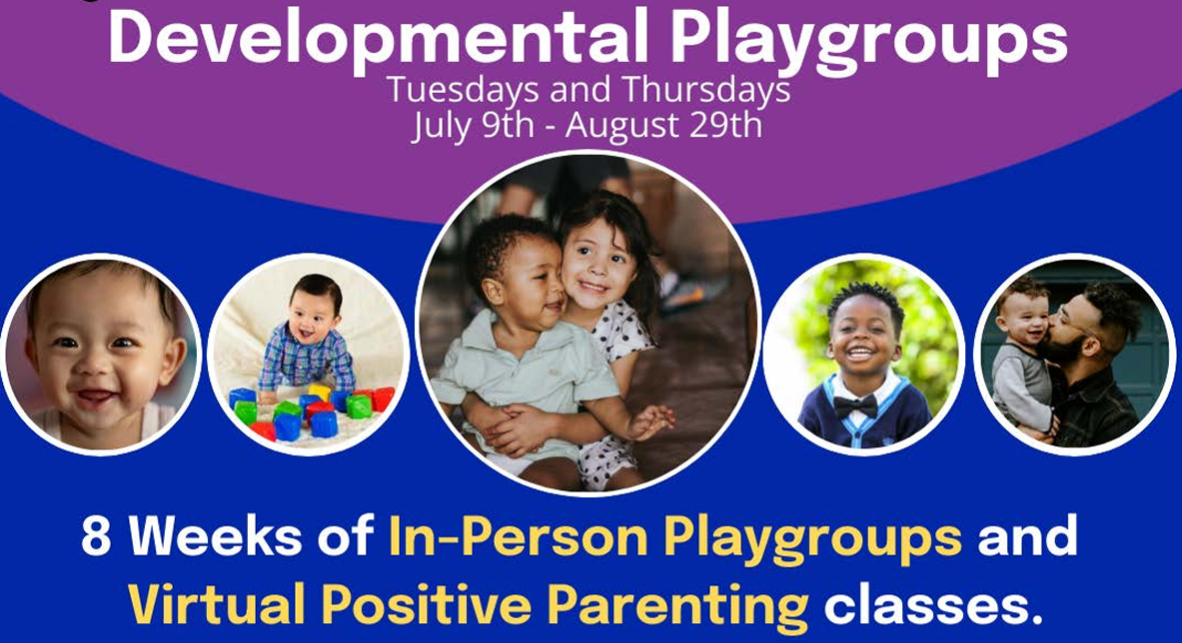 Developmental Playgroups
Tuesdays and Thursdays
July 9th - August 29th

8 Weeks of In-Person Playgroups and Virtual Positive Parenting classes.